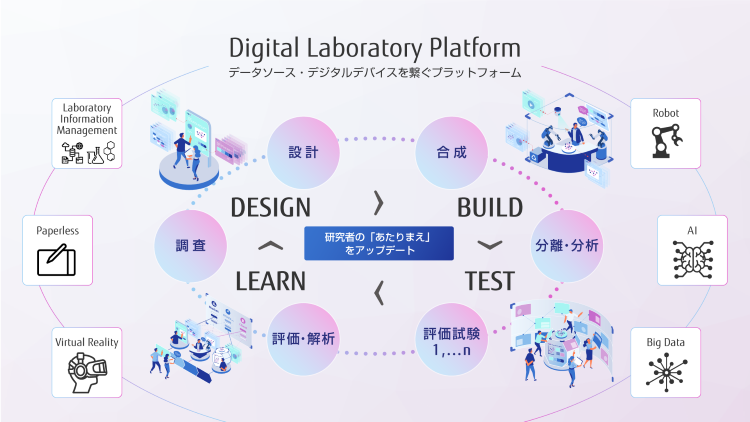 Digital Laboratory Platform
データソース・デジタルデバイスを繋ぐプラットフォーム

Laboratory Information Management

Paperless

Virtual Reality

設計

合成

DESIGN

BUILD

調査

研究者の「あたりまえ」をアップデート

分離・分析

LEARN

TEST

評価・解析

評価試験 1,...n

Robot

AI

Big Data